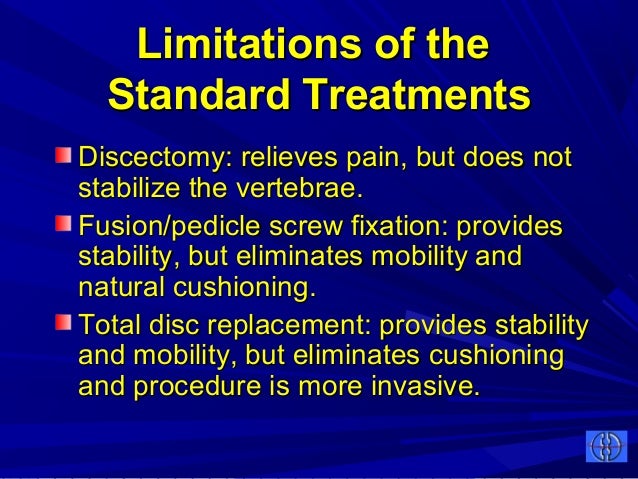 Limitations of the Standard Treatments

Discectomy: relieves pain, but does not stabilize the vertebrae.

Fusion/pedicle screw fixation: provides stability, but eliminates mobility and natural cushioning.

Total disc replacement: provides stability and mobility, but eliminates cushioning and procedure is more invasive.